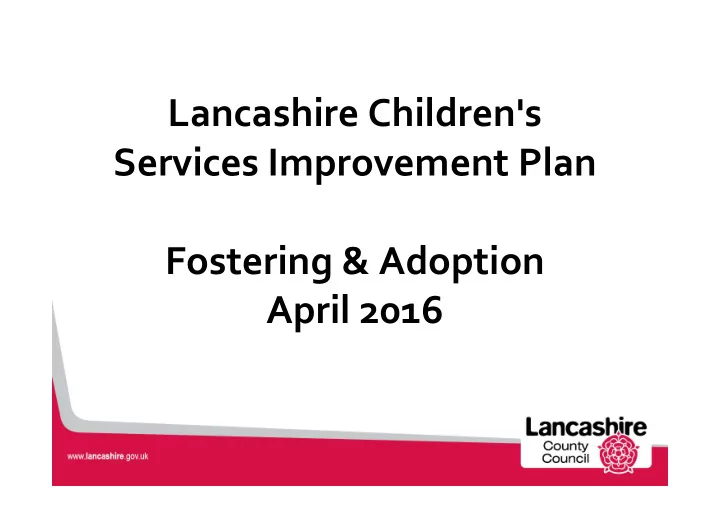 Lancashire Children's Services Improvement Plan

Fostering & Adoption
April 2016

www.lancashire.gov.uk

Lancashire County Council